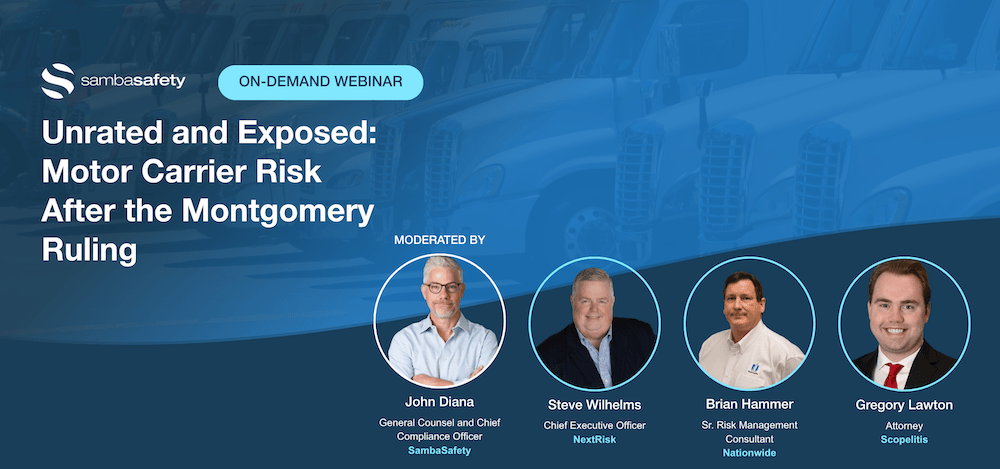 sambasafety

ON-DEMAND WEBINAR

Unrated and Exposed: Motor Carrier Risk After the Montgomery Ruling

MODERATED BY

John Diana
General Counsel and Chief Compliance Officer
SambaSafety

Steve Wilhelms
Chief Executive Officer
NextRisk

Brian Hammer
Sr. Risk Management Consultant
Nationwide

Gregory Lawton
Attorney
Scopelitis